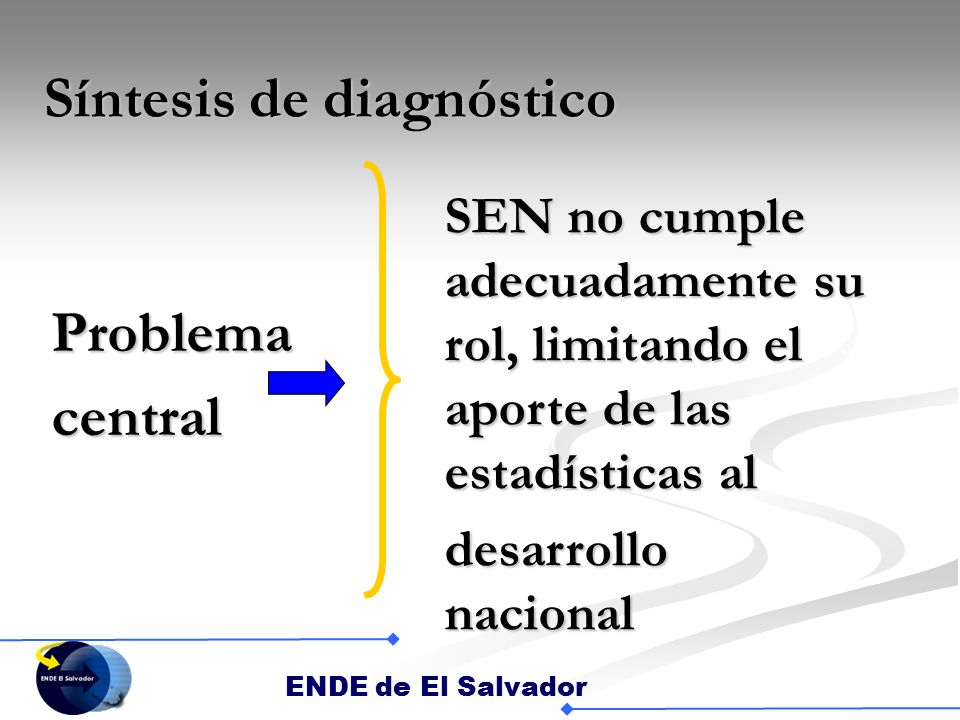 Síntesis de diagnóstico

Problema central

SEN no cumple adecuadamente su rol, limitando el aporte de las estadísticas al desarrollo nacional

ENDE El Salvador

ENDE de El Salvador